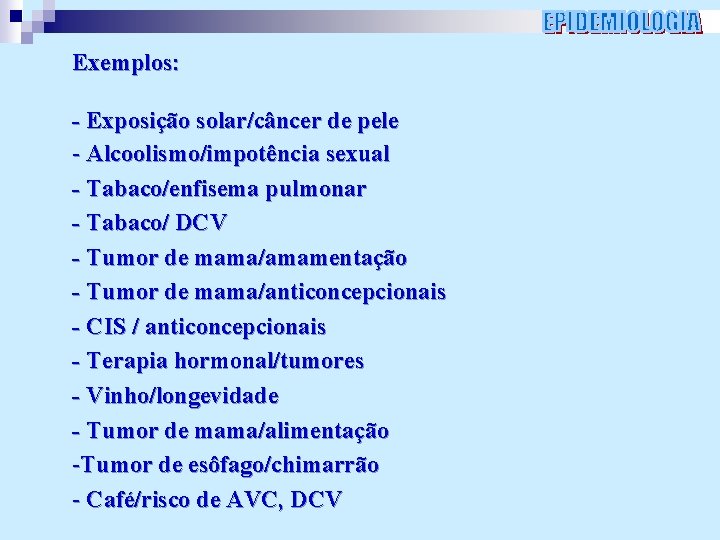 EPIDEMIOLOGIA

Exemplos:

- Exposição solar/câncer de pele
- Alcoolismo/impotência sexual
- Tabaco/enfisema pulmonar
- Tabaco/ DCV
- Tumor de mama/amamentação
- Tumor de mama/anticoncepcionais
- CIS / anticoncepcionais
- Terapia hormonal/tumores
- Vinho/longevidade
- Tumor de mama/alimentação
-Tumor de esôfago/chimarrão
- Café/risco de AVC, DCV